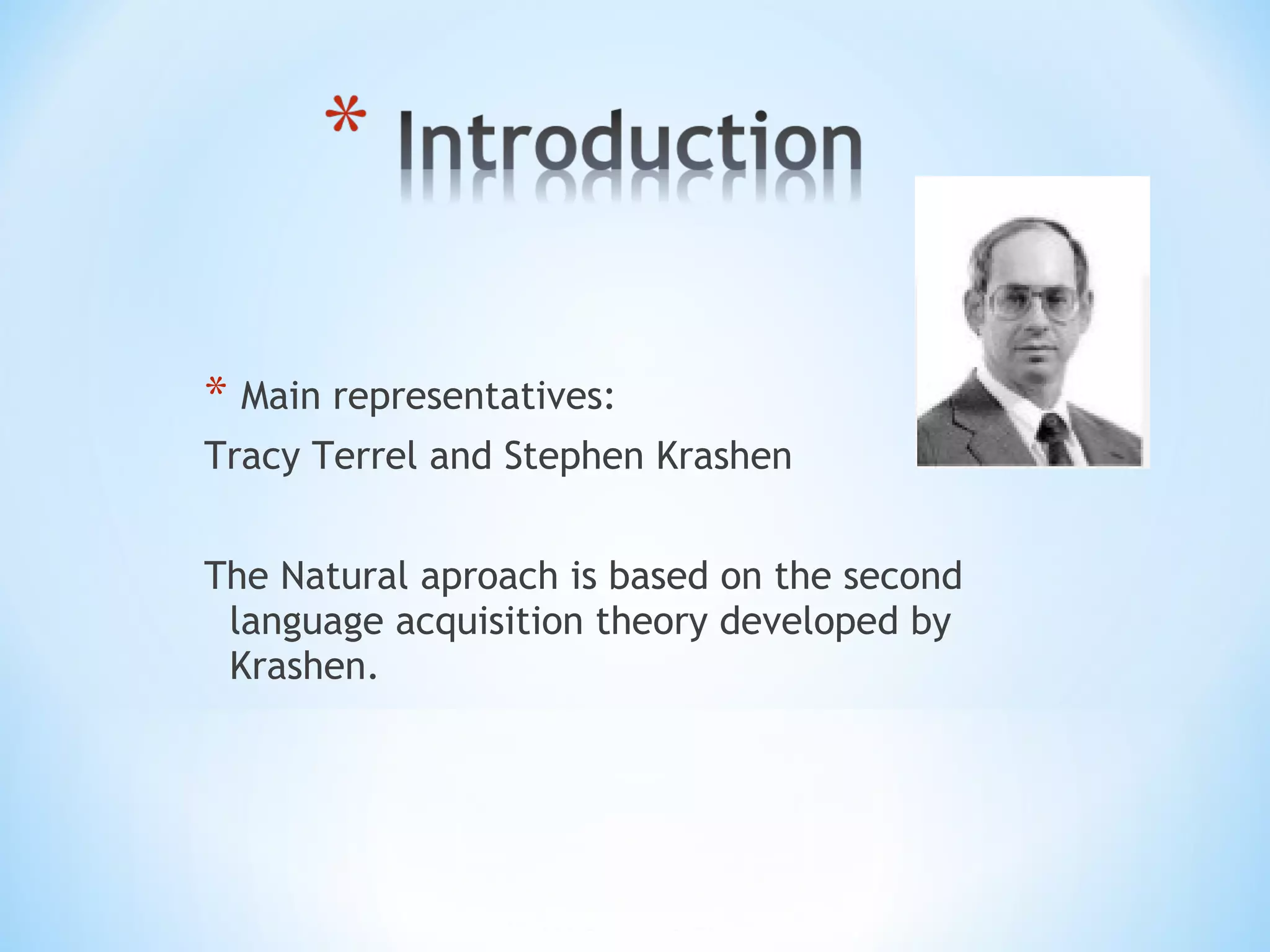 * Introduction

* Main representatives:
Tracy Terrel and Stephen Krashen

The Natural aproach is based on the second language acquisition theory developed by Krashen.